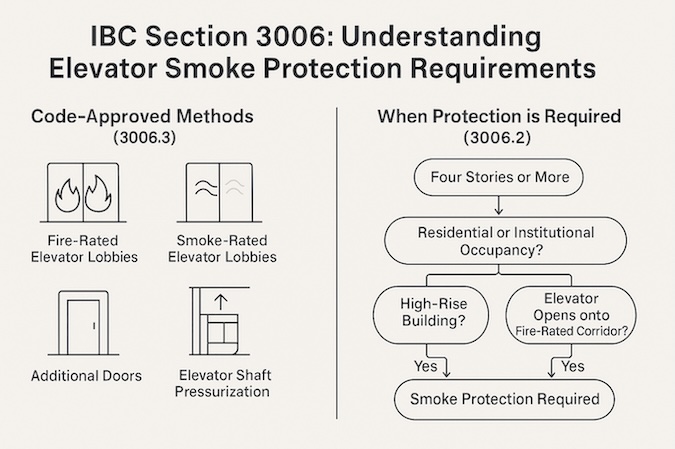 IBC Section 3006: Understanding Elevator Smoke Protection Requirements

Code-Approved Methods
(3006.3)

Fire-Rated Elevator Lobbies

Smoke-Rated Elevator Lobbies

Additional Doors

Elevator Shaft Pressurization

When Protection is Required
(3006.2)

Four Stories or More

Residential or Institutional Occupancy?

High-Rise Building?

Elevator Opens onto Fire-Rated Corridor?

Yes

Yes

Smoke Protection Required